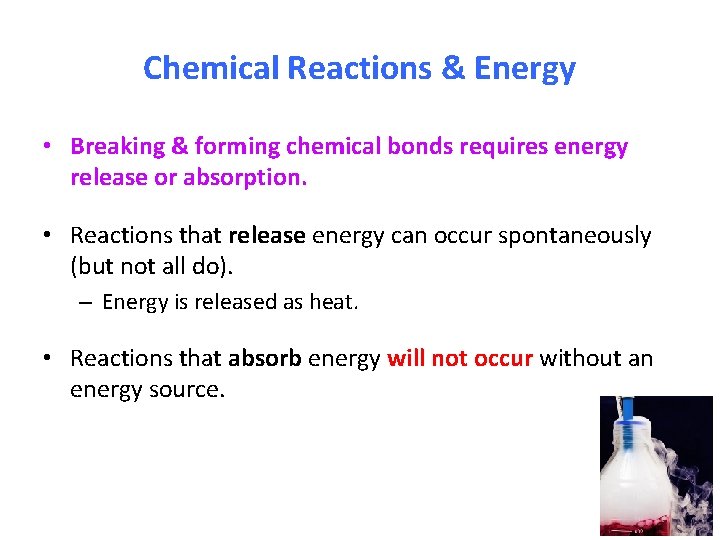 Chemical Reactions & Energy

• Breaking & forming chemical bonds requires energy release or absorption.

• Reactions that release energy can occur spontaneously (but not all do).

– Energy is released as heat.

• Reactions that absorb energy will not occur without an energy source.